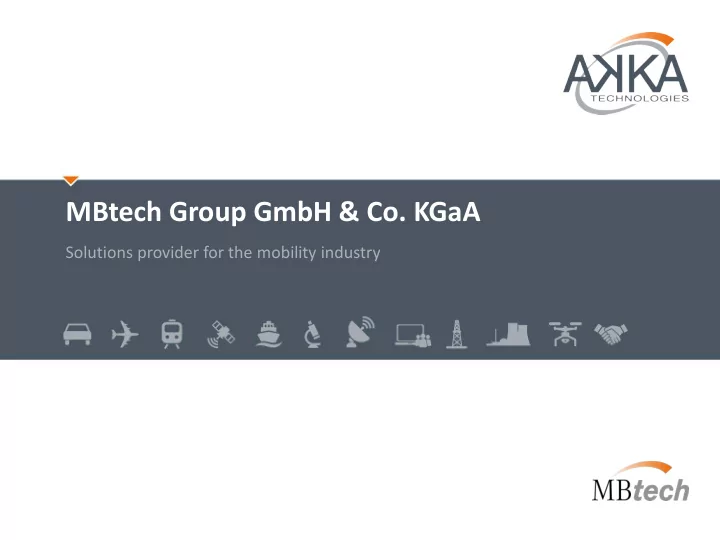 AKKA TECHNOLOGIES

MBtech Group GmbH & Co. KGaA

Solutions provider for the mobility industry

MBtech